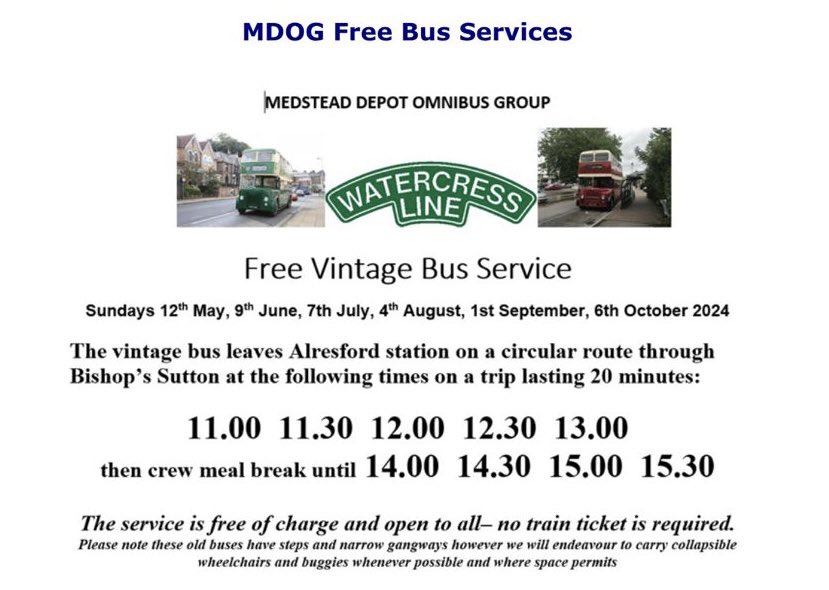 MDOG Free Bus Services

MEDSTEAD DEPOT OMNIBUS GROUP

WATERCRESS LINE

Free Vintage Bus Service

Sundays 12$^{th}$ May, 9$^{th}$ June, 7th July, 4$^{th}$ August, 1st September, 6th October 2024

The vintage bus leaves Alresford station on a circular route through Bishop's Sutton at the following times on a trip lasting 20 minutes:

11.00 11.30 12.00 12.30 13.00

then crew meal break until 14.00 14.30 15.00 15.30

The service is free of charge and open to all– no train ticket is required.

Please note these old buses have steps and narrow gangways however we will endeavour to carry collapsible wheelchairs and buggies whenever possible and where space permits